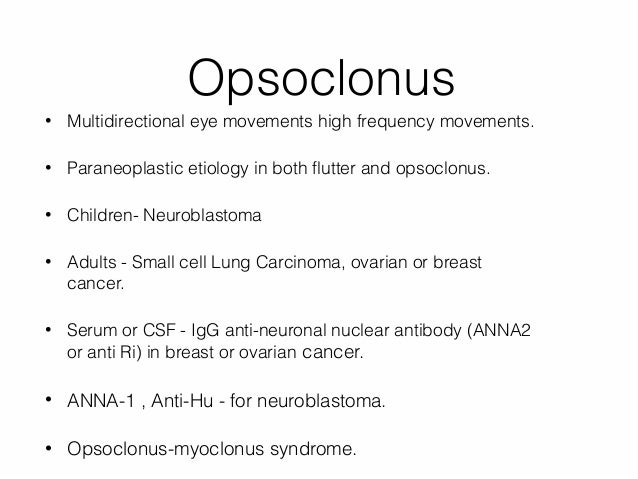 Opsoclonus

• Multidirectional eye movements high frequency movements.

• Paraneoplastic etiology in both flutter and opsoclonus.

• Children- Neuroblastoma

• Adults - Small cell Lung Carcinoma, ovarian or breast cancer.

• Serum or CSF - IgG anti-neuronal nuclear antibody (ANNA2 or anti Ri) in breast or ovarian cancer.

• ANNA-1 , Anti-Hu - for neuroblastoma.

• Opsoclonus-myoclonus syndrome.